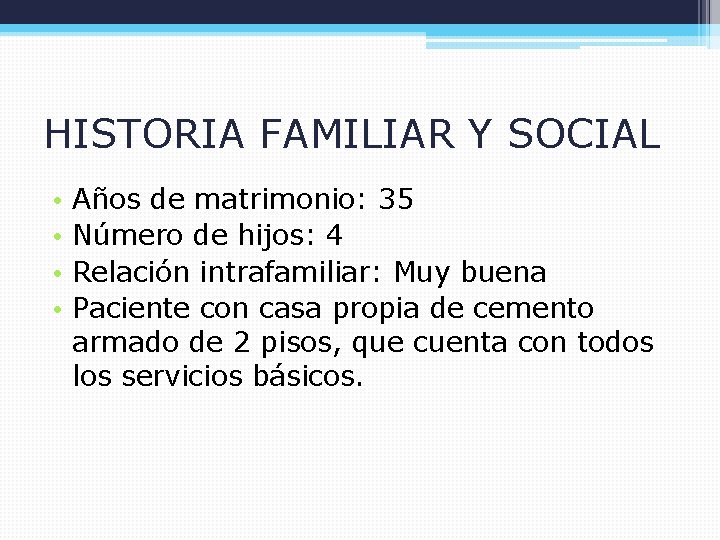 HISTORIA FAMILIAR Y SOCIAL

• Años de matrimonio: 35
• Número de hijos: 4
• Relación intrafamiliar: Muy buena
• Paciente con casa propia de cemento armado de 2 pisos, que cuenta con todos los servicios básicos.